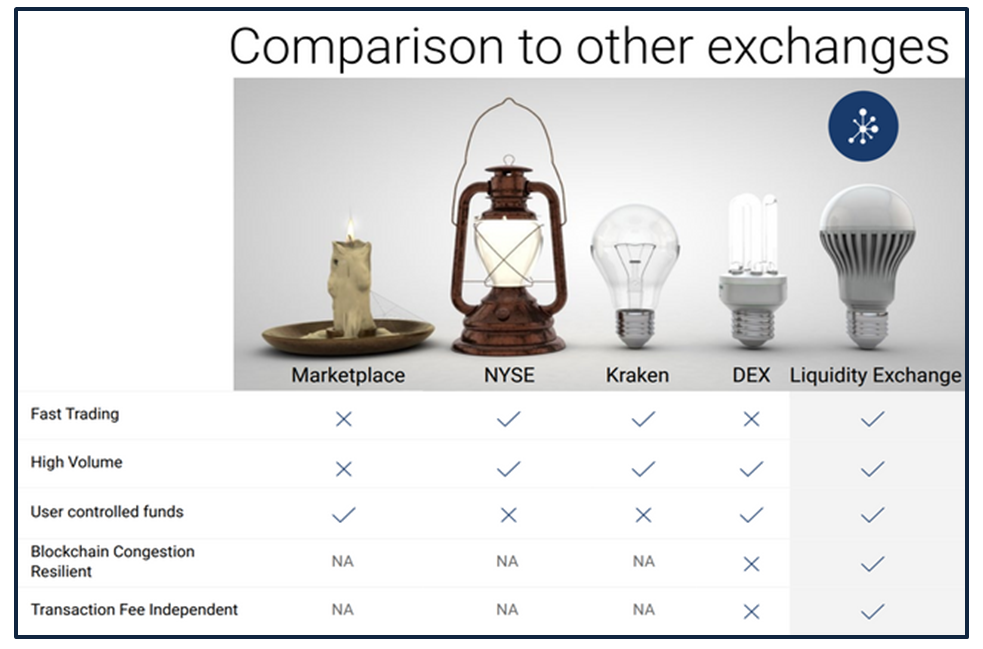 Comparison to other exchanges

| | Marketplace | NYSE | Kraken | DEX | Liquidity Exchange |
|---|---|---|---|---|---|
| Fast Trading | ✕ | ✓ | ✓ | ✕ | ✓ |
| High Volume | ✕ | ✓ | ✓ | ✓ | ✓ |
| User controlled funds | ✓ | ✕ | ✕ | ✓ | ✓ |
| Blockchain Congestion Resilient | NA | NA | NA | ✕ | ✓ |
| Transaction Fee Independent | NA | NA | NA | ✕ | ✓ |